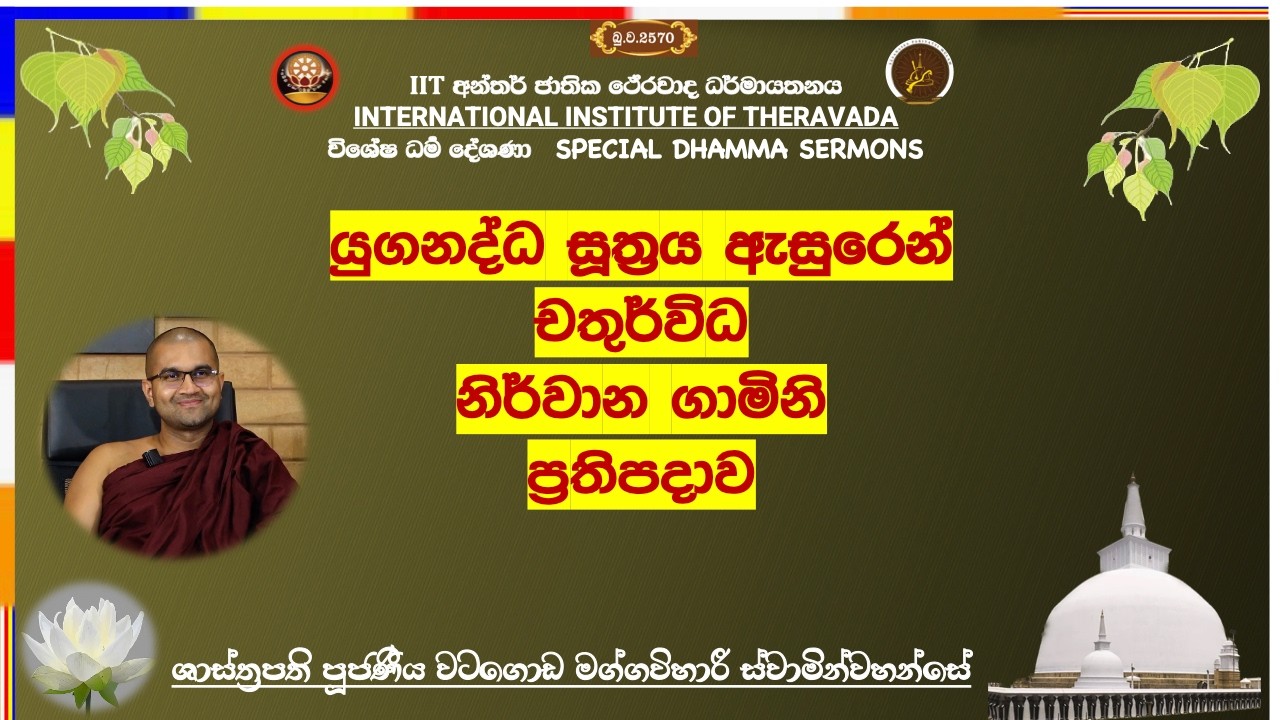 බු.ව.2570

IIT අන්තර් ජාතික ථේරවාද ධර්මායතනය
INTERNATIONAL INSTITUTE OF THERAVADA
විශේෂ ධම් දේශණා SPECIAL DHAMMA SERMONS

යුගනද්ධ සූත්‍රය ඇසුරෙන්
චතුර්විධ
නිර්වාන ගාමිනි
ප්‍රතිපදාව

ශාස්ත්‍රපති පූජණීය වටගොඩ මග්ගවිහාරී ස්වාමින්වහන්සේ